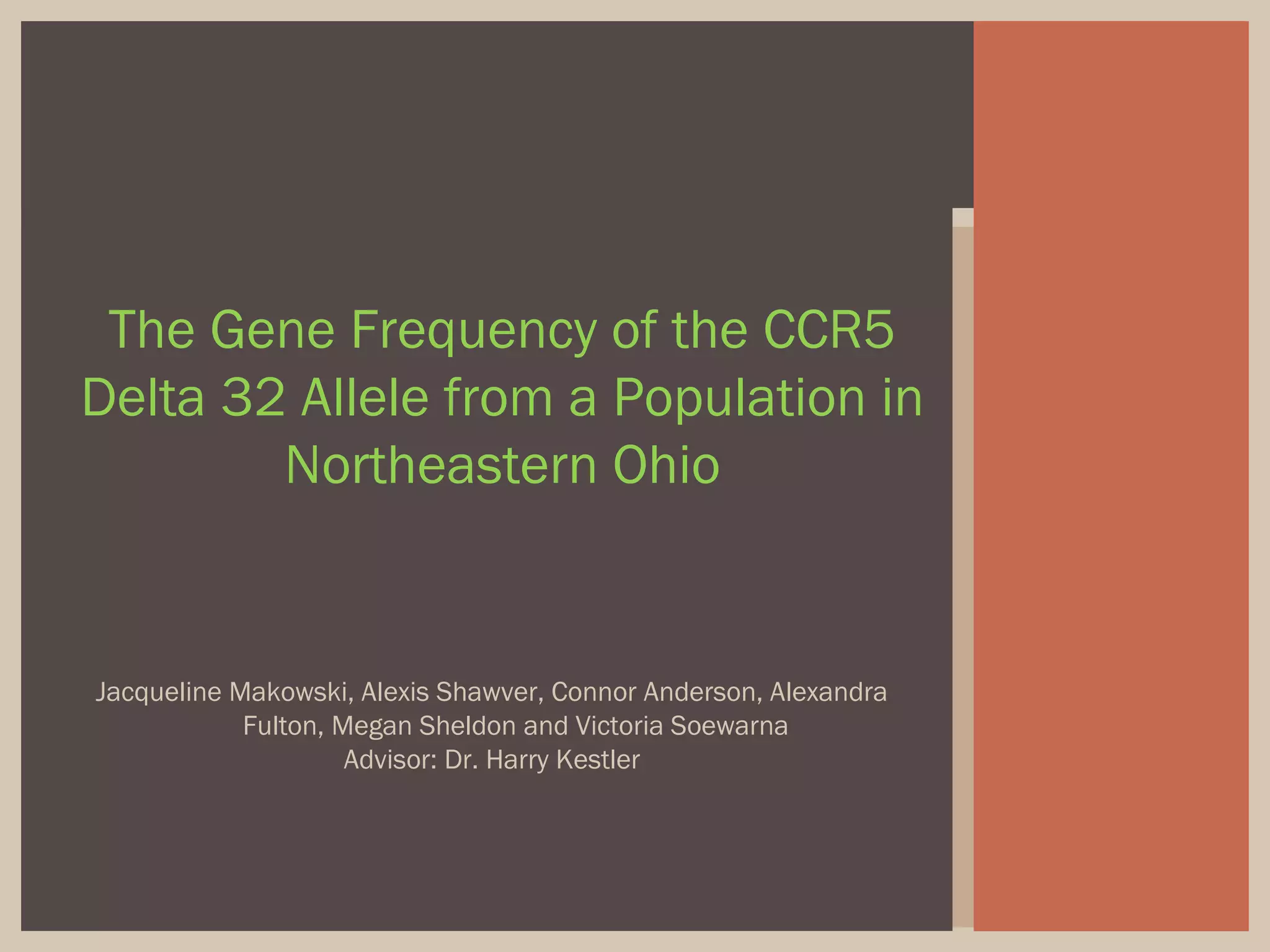 The Gene Frequency of the CCR5 Delta 32 Allele from a Population in Northeastern Ohio

Jacqueline Makowski, Alexis Shawver, Connor Anderson, Alexandra Fulton, Megan Sheldon and Victoria Soewarna
Advisor: Dr. Harry Kestler